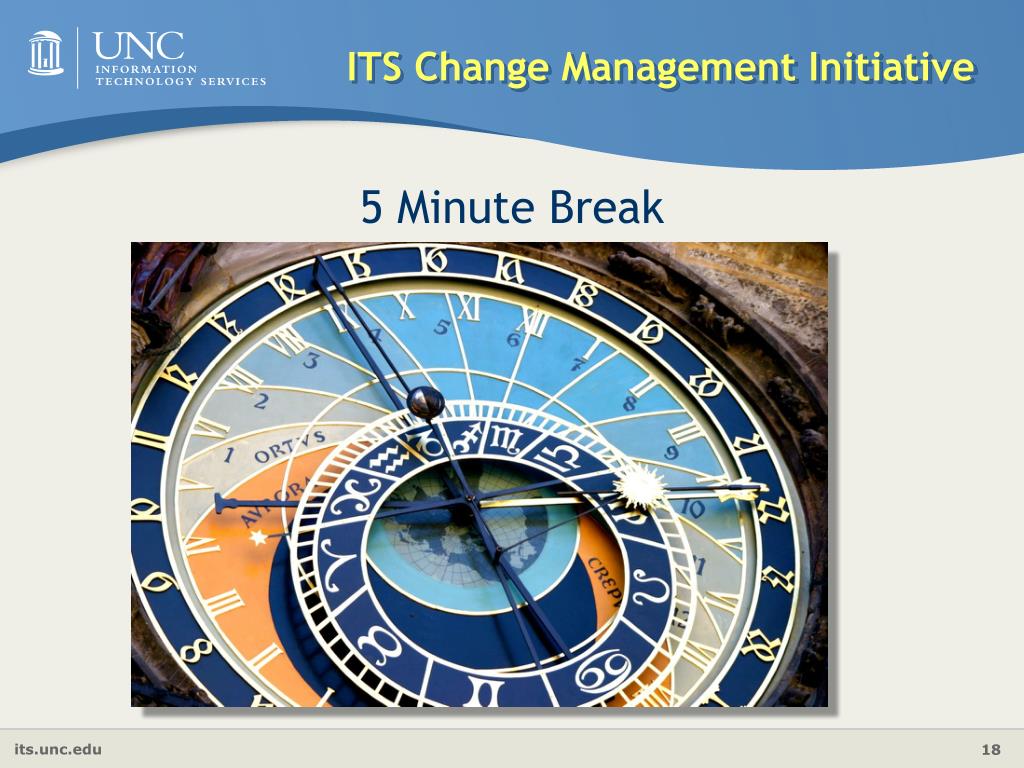 UNC INFORMATION TECHNOLOGY SERVICES

ITS Change Management Initiative

5 Minute Break

ORTVS

AVRORA

CREP

its.unc.edu

18